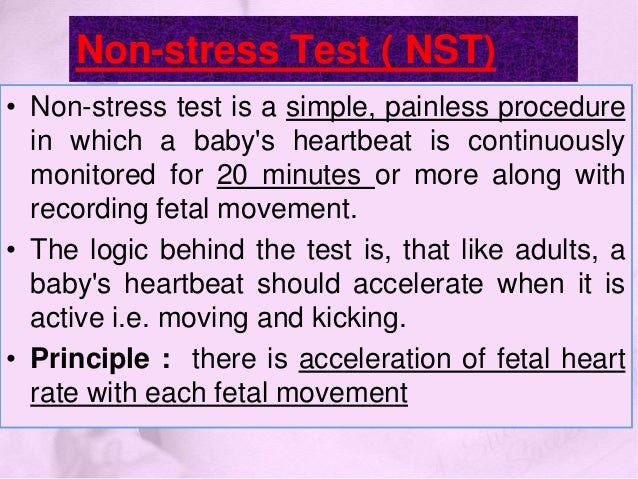 Non-stress Test ( NST)

• Non-stress test is a simple, painless procedure in which a baby's heartbeat is continuously monitored for 20 minutes or more along with recording fetal movement.

• The logic behind the test is, that like adults, a baby's heartbeat should accelerate when it is active i.e. moving and kicking.

• Principle : there is acceleration of fetal heart rate with each fetal movement